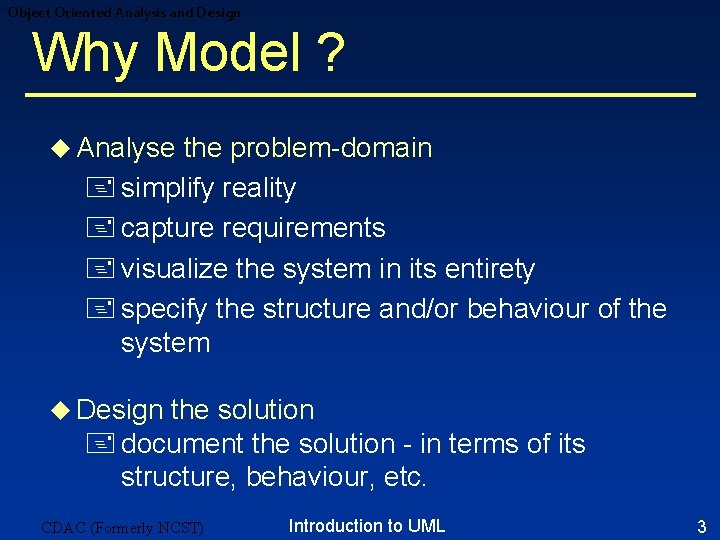 Object Oriented Analysis and Design

Why Model ?

Analyse the problem-domain
simplify reality
capture requirements
visualize the system in its entirety
specify the structure and/or behaviour of the system

Design the solution
document the solution - in terms of its structure, behaviour, etc.

CDAC (Formerly NCST)

Introduction to UML

3